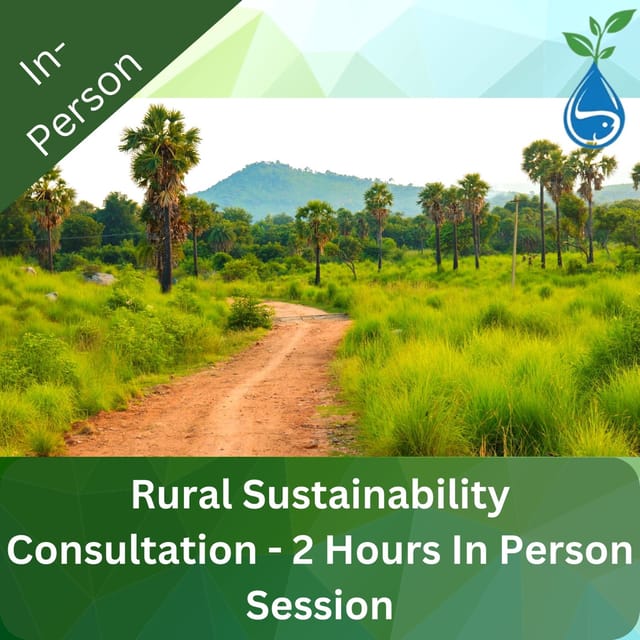 In-Person

Rural Sustainability Consultation - 2 Hours In Person Session